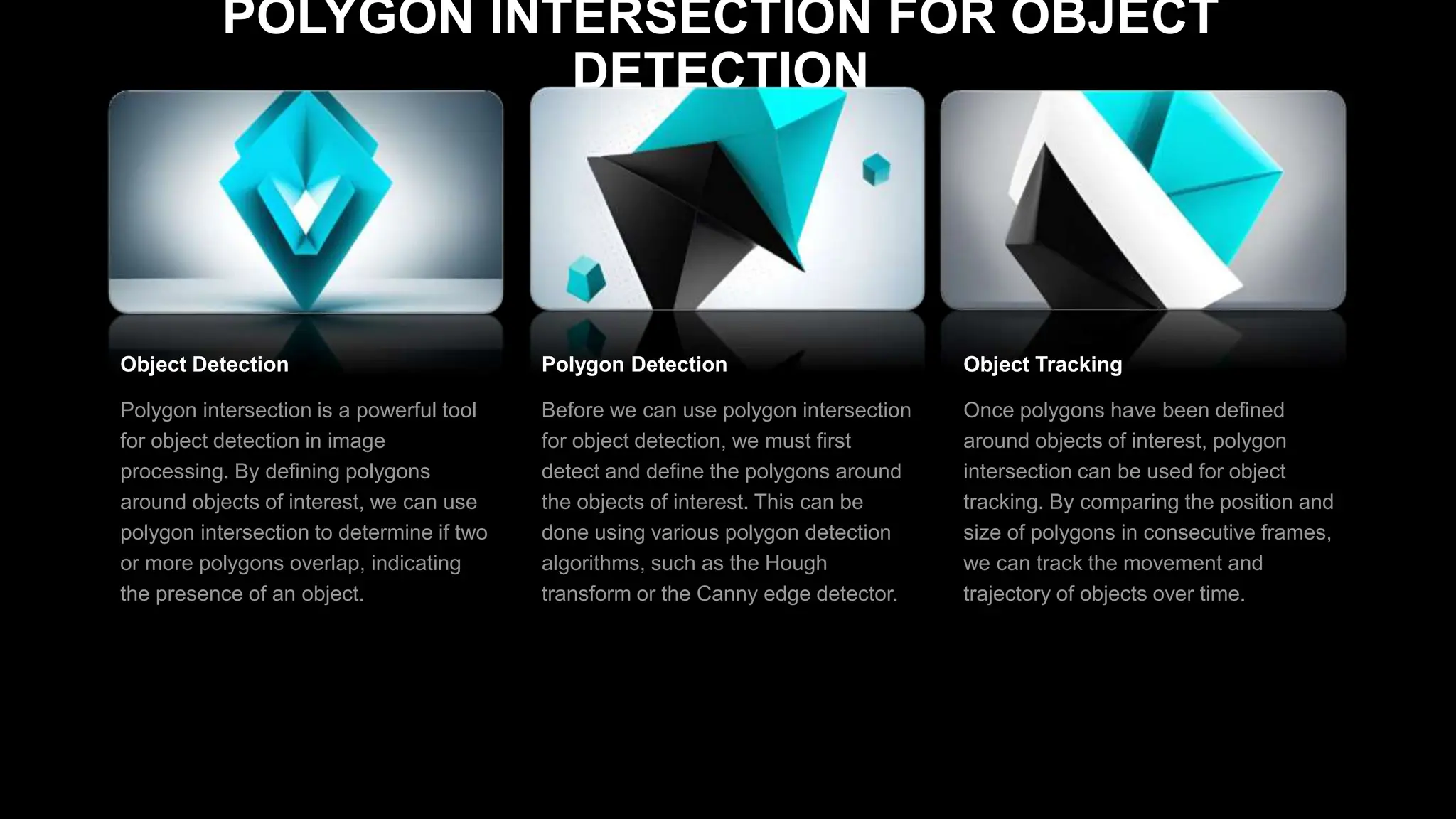 POLYGON INTERSECTION FOR OBJECT DETECTION

Object Detection

Polygon intersection is a powerful tool for object detection in image processing. By defining polygons around objects of interest, we can use polygon intersection to determine if two or more polygons overlap, indicating the presence of an object.

Polygon Detection

Before we can use polygon intersection for object detection, we must first detect and define the polygons around the objects of interest. This can be done using various polygon detection algorithms, such as the Hough transform or the Canny edge detector.

Object Tracking

Once polygons have been defined around objects of interest, polygon intersection can be used for object tracking. By comparing the position and size of polygons in consecutive frames, we can track the movement and trajectory of objects over time.